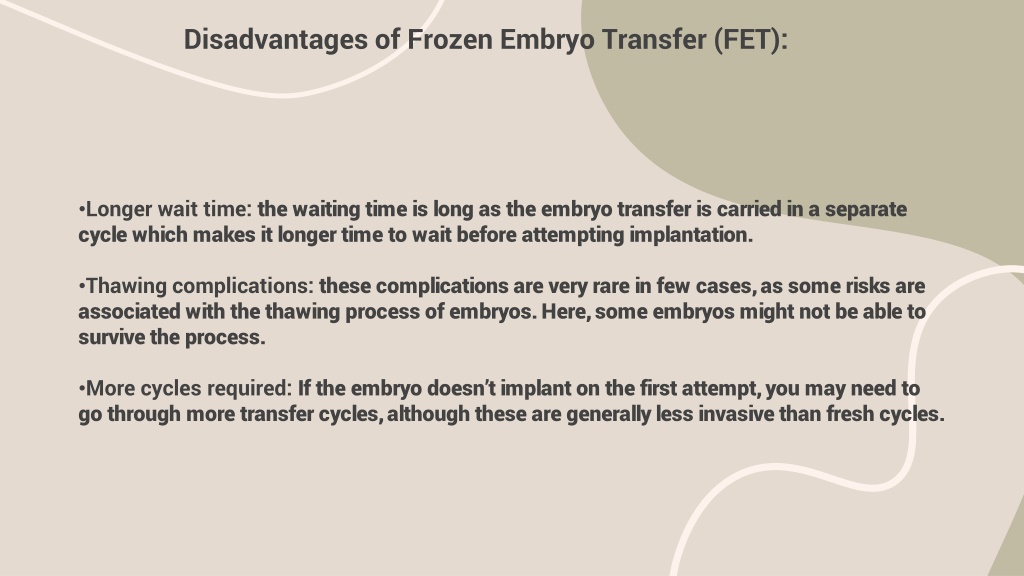 Disadvantages of Frozen Embryo Transfer (FET):

•Longer wait time: the waiting time is long as the embryo transfer is carried in a separate cycle which makes it longer time to wait before attempting implantation.

•Thawing complications: these complications are very rare in few cases, as some risks are associated with the thawing process of embryos. Here, some embryos might not be able to survive the process.

•More cycles required: If the embryo doesn't implant on the first attempt, you may need to go through more transfer cycles, although these are generally less invasive than fresh cycles.